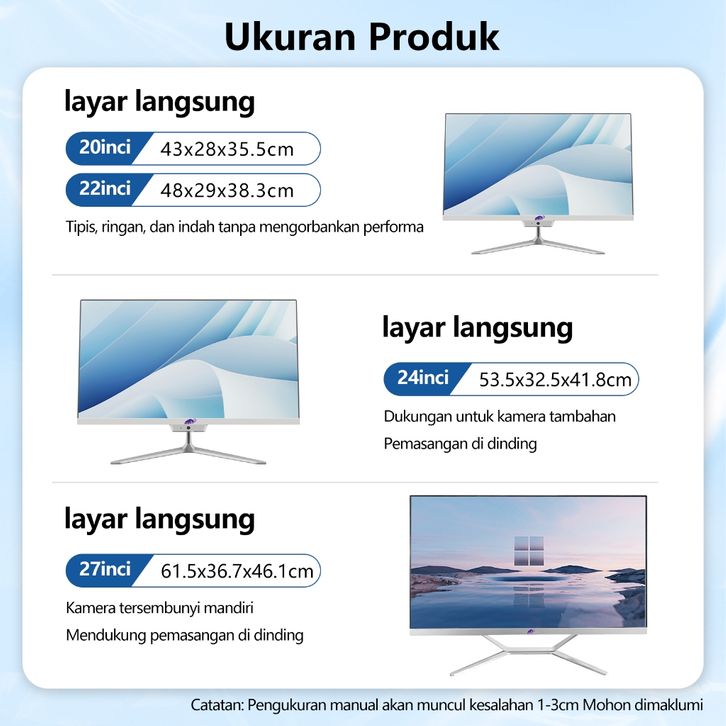 Ukuran Produk

layar langsung

20inci 43x28x35.5cm

22inci 48x29x38.3cm

Tipis, ringan, dan indah tanpa mengorbankan performa

layar langsung

24inci 53.5x32.5x41.8cm

Dukungan untuk kamera tambahan

Pemasangan di dinding

layar langsung

27inci 61.5x36.7x46.1cm

Kamera tersembunyi mandiri

Mendukung pemasangan di dinding

Catatan: Pengukuran manual akan muncul kesalahan 1-3cm Mohon dimaklumi